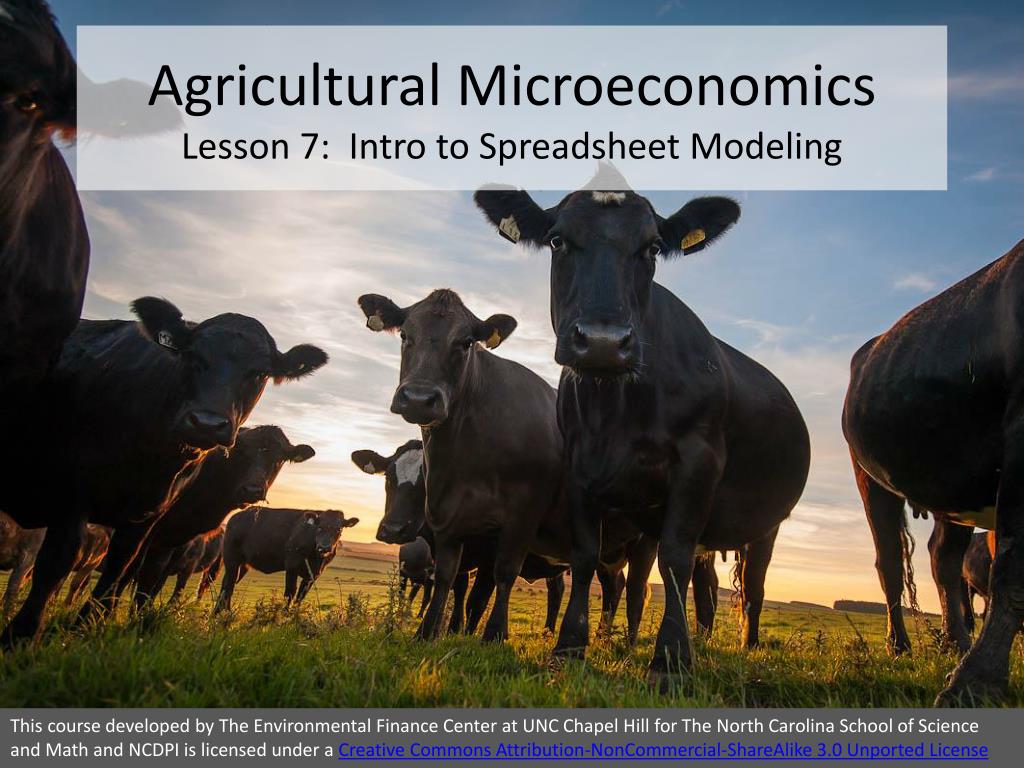 Agricultural Microeconomics
Lesson 7: Intro to Spreadsheet Modeling

This course developed by The Environmental Finance Center at UNC Chapel Hill for The North Carolina School of Science and Math and NCDPI is licensed under a Creative Commons Attribution-NonCommercial-ShareAlike 3.0 Unported License